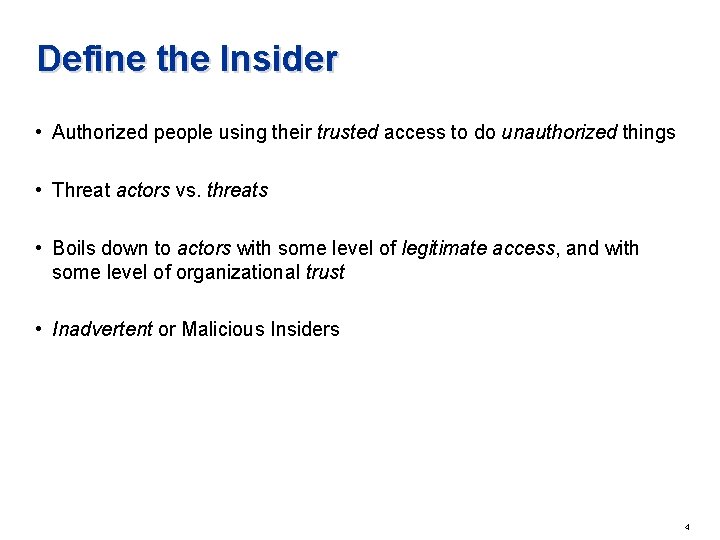 Define the Insider

• Authorized people using their trusted access to do unauthorized things

• Threat actors vs. threats

• Boils down to actors with some level of legitimate access, and with some level of organizational trust

• Inadvertent or Malicious Insiders

4